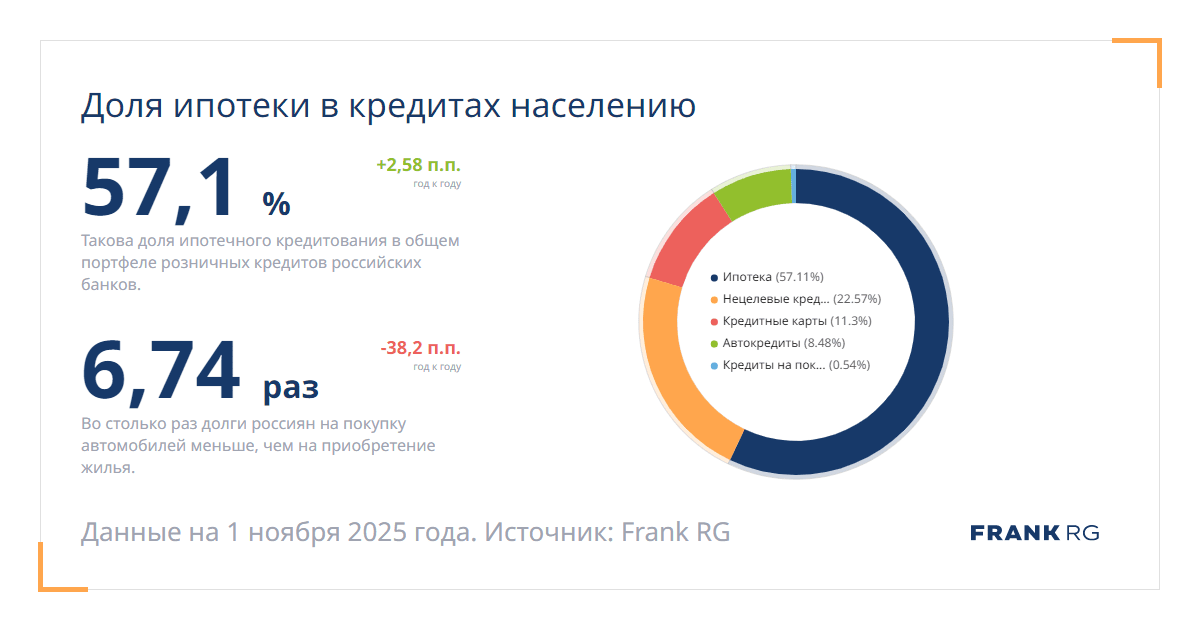 Доля ипотеки в кредитах населению

57,1 %

+2,58 п.п.
год к году

Такова доля ипотечного кредитования в общем портфеле розничных кредитов российских банков.

6,74 раз

-38,2 п.п.
год к году

Во столько раз долги россиян на покупку автомобилей меньше, чем на приобретение жилья.

Ипотека (57.11%)
Нецелевые кред... (22.57%)
Кредитные карты (11.3%)
Автокредиты (8.48%)
Кредиты на пок... (0.54%)

Данные на 1 ноября 2025 года. Источник: Frank RG

FRANK RG